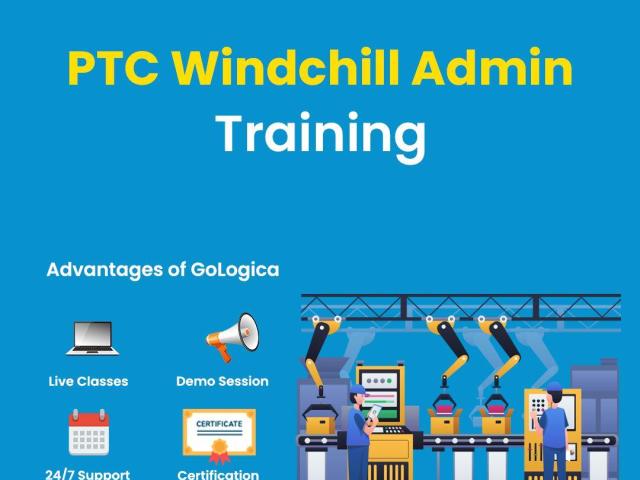 PTC Windchill Admin Training

Advantages of GoLogica

Live Classes

Demo Session

24/7 Support

CERTIFICATE

Certification